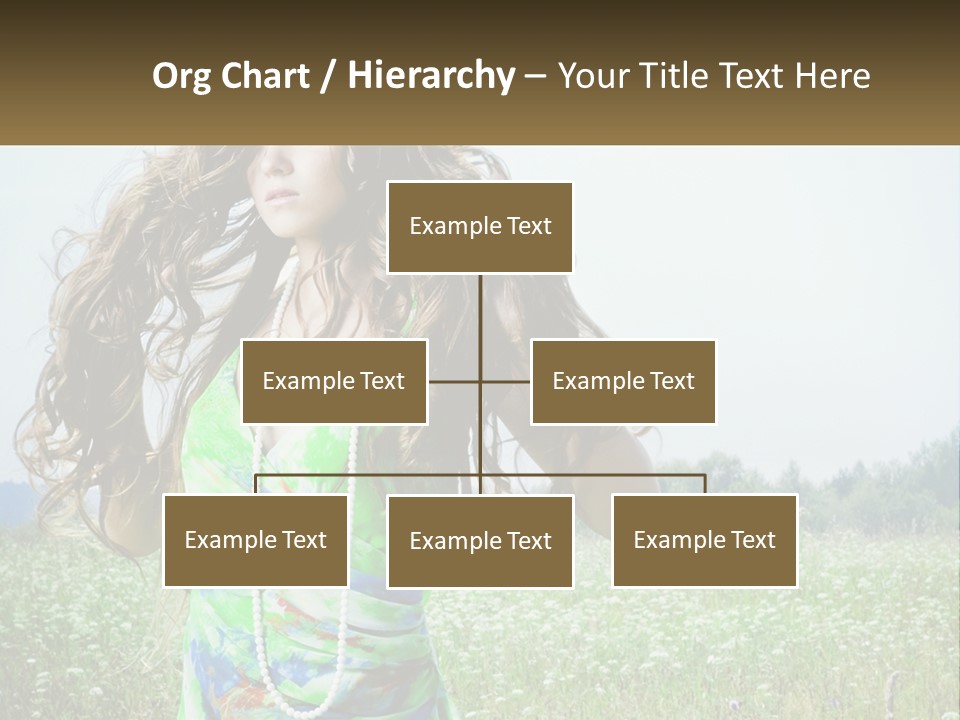 Org Chart / Hierarchy – Your Title Text Here

Example Text

Example Text

Example Text

Example Text

Example Text

Example Text